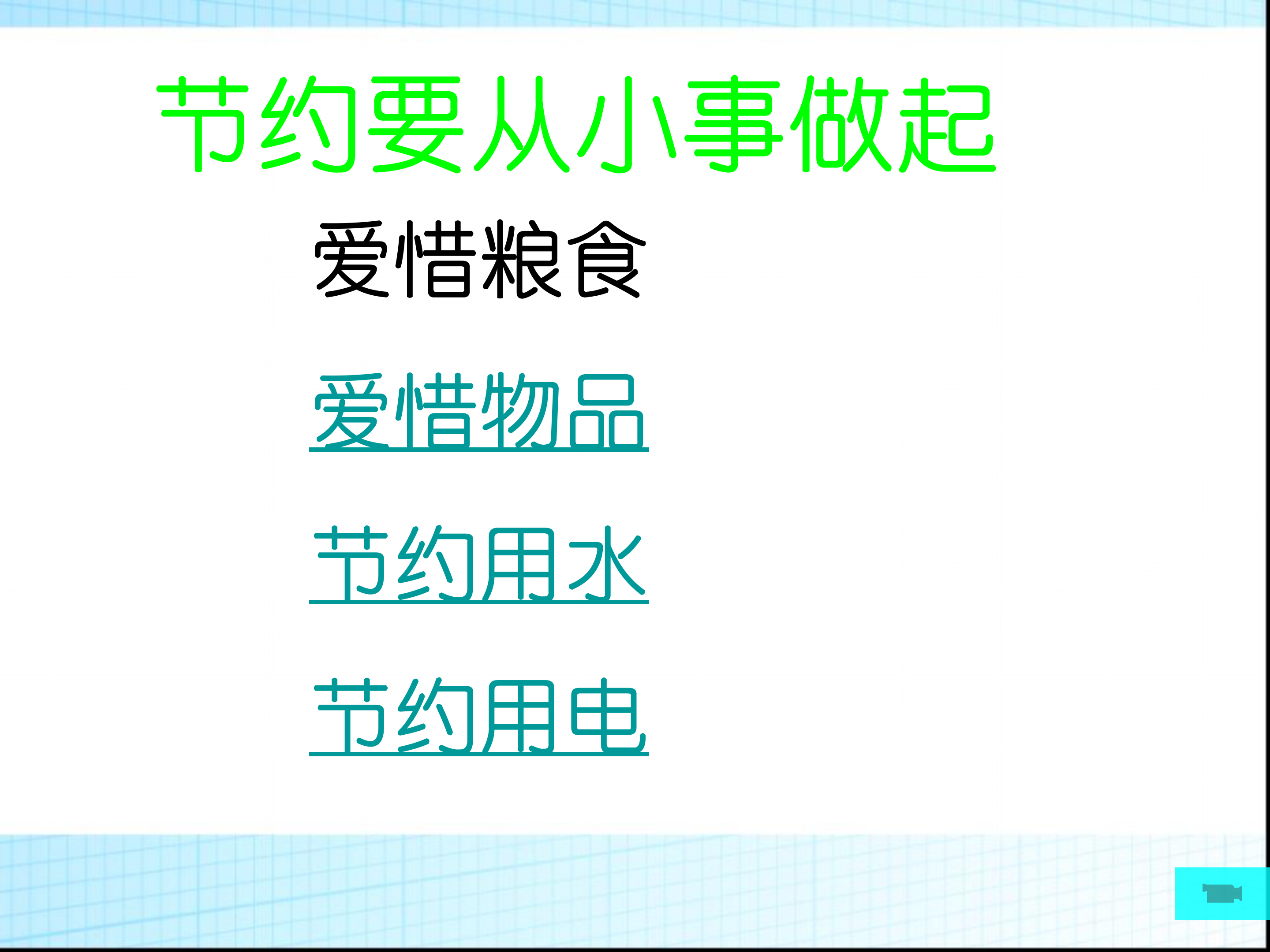 节约要从小事做起

爱惜粮食

爱惜物品

节约用水

节约用电